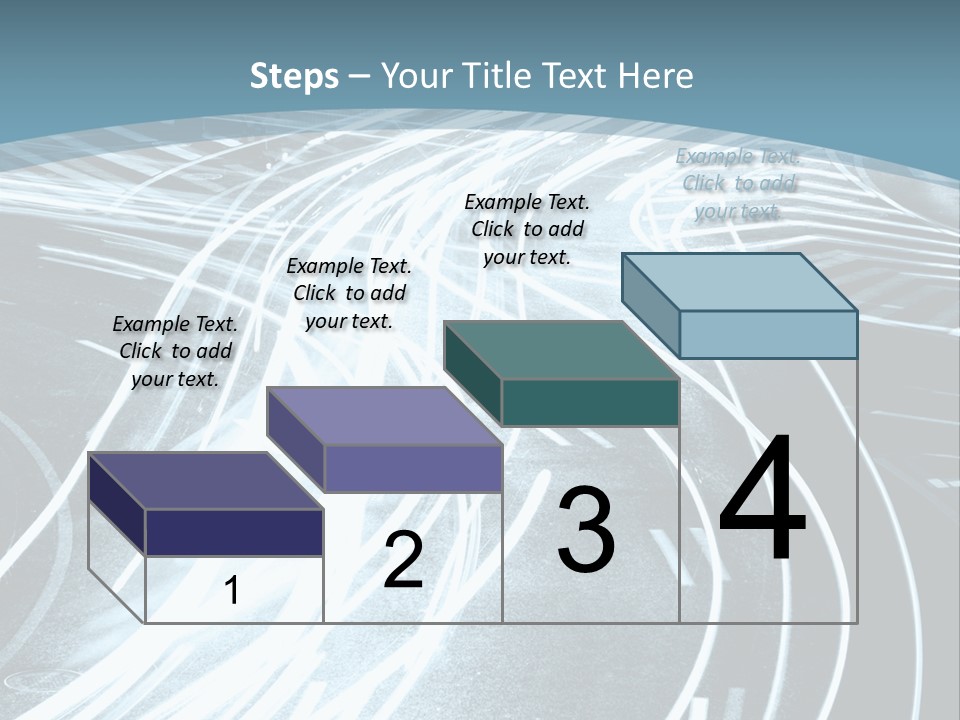 Steps – Your Title Text Here

Example Text. Click to add your text.

Example Text. Click to add your text.

Example Text. Click to add your text.

Example Text. Click to add your text.

1

2

3

4